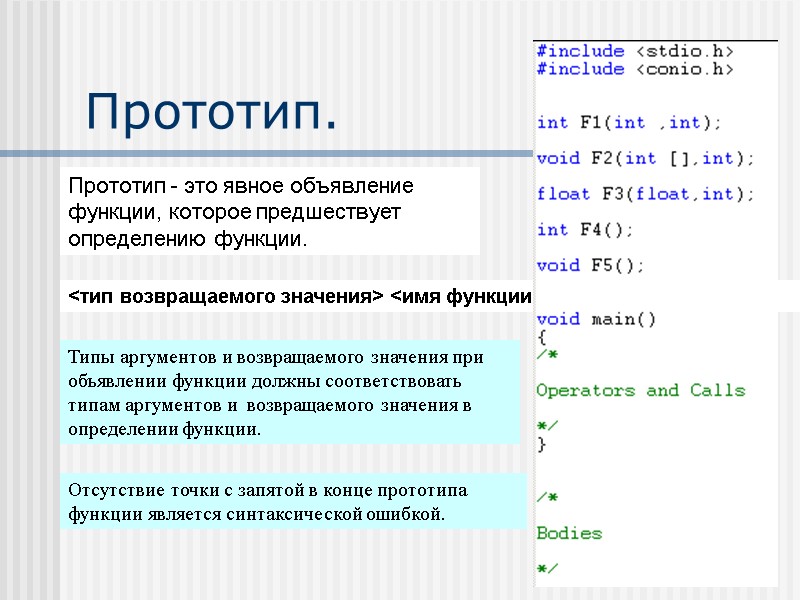 Прототип.

Прототип - это явное объявление функции, которое предшествует определению функции.

<тип возвращаемого значения> <имя функции

Типы аргументов и возвращаемого значения при объявлении функции должны соответствовать типам аргументов и возвращаемого значения в определении функции.

Отсутствие точки с запятой в конце прототипа функции является синтаксической ошибкой.

#include <stdio.h>
#include <conio.h>

int F1(int ,int);

void F2(int [],int);

float F3(float,int);

int F4();

void F5();

void main()
{
/*
Operators and Calls
*/
}

/*
Bodies
*/